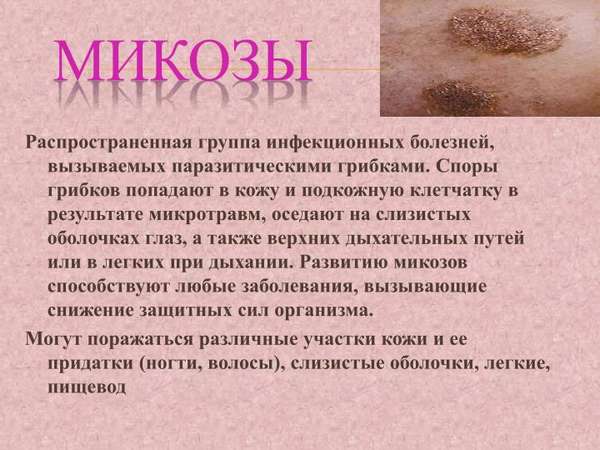 МИКОЗЫ

Распространенная группа инфекционных болезней, вызываемых паразитическими грибками. Споры грибков попадают в кожу и подкожную клетчатку в результате микротравм, оседают на слизистых оболочках глаз, а также верхних дыхательных путей или в легких при дыхании. Развитию микозов способствуют любые заболевания, вызывающие снижение защитных сил организма.

Могут поражаться различные участки кожи и ее придатки (ногти, волосы), слизистые оболочки, легкие, пищевод